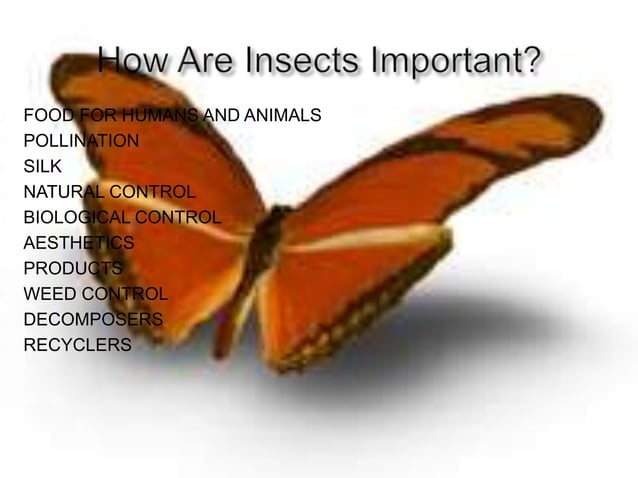 How Are Insects Important?

FOOD FOR HUMANS AND ANIMALS
POLLINATION
SILK
NATURAL CONTROL
BIOLOGICAL CONTROL
AESTHETICS
PRODUCTS
WEED CONTROL
DECOMPOSERS
RECYCLERS